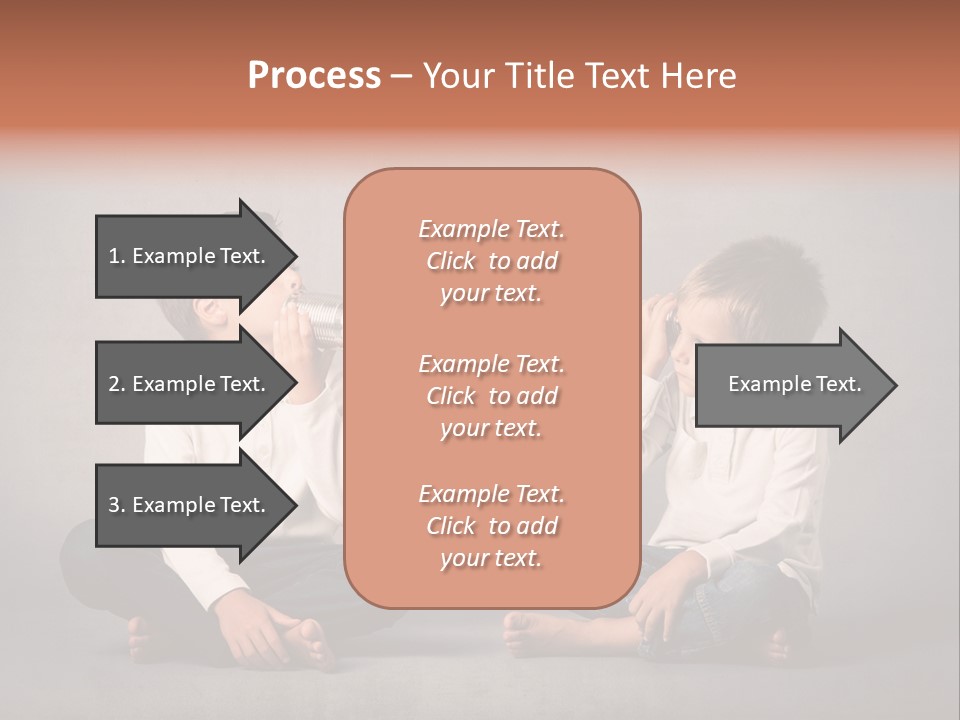 Process – Your Title Text Here

1. Example Text.

2. Example Text.

3. Example Text.

Example Text. Click to add your text.

Example Text. Click to add your text.

Example Text. Click to add your text.

Example Text.